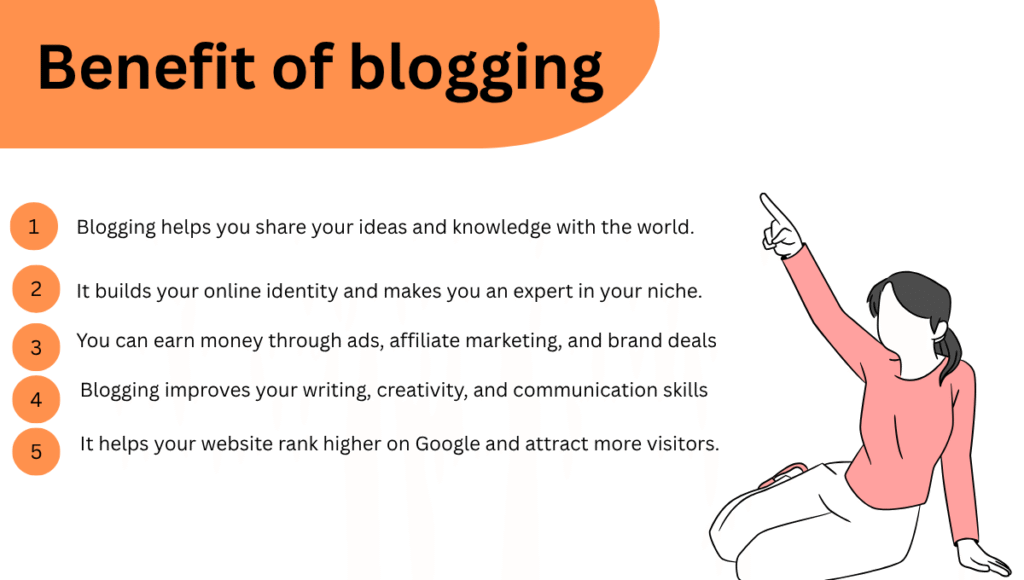 Benefit of blogging

1 Blogging helps you share your ideas and knowledge with the world.

2 It builds your online identity and makes you an expert in your niche.

3 You can earn money through ads, affiliate marketing, and brand deals

4 Blogging improves your writing, creativity, and communication skills

5 It helps your website rank higher on Google and attract more visitors.